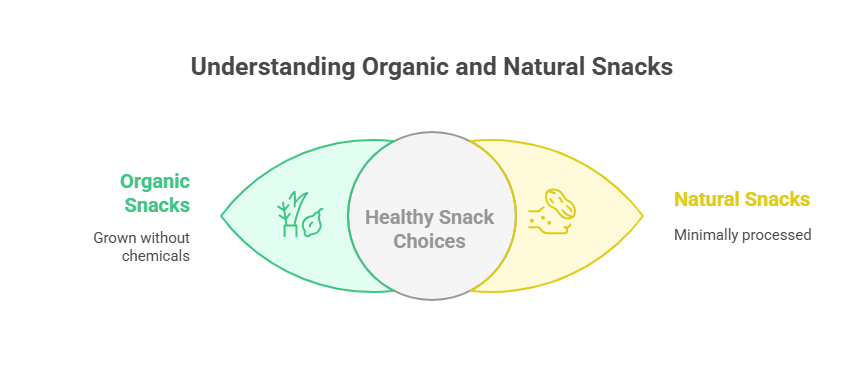 Understanding Organic and Natural Snacks

Organic Snacks

Grown without chemicals

Healthy Snack Choices

Natural Snacks

Minimally processed